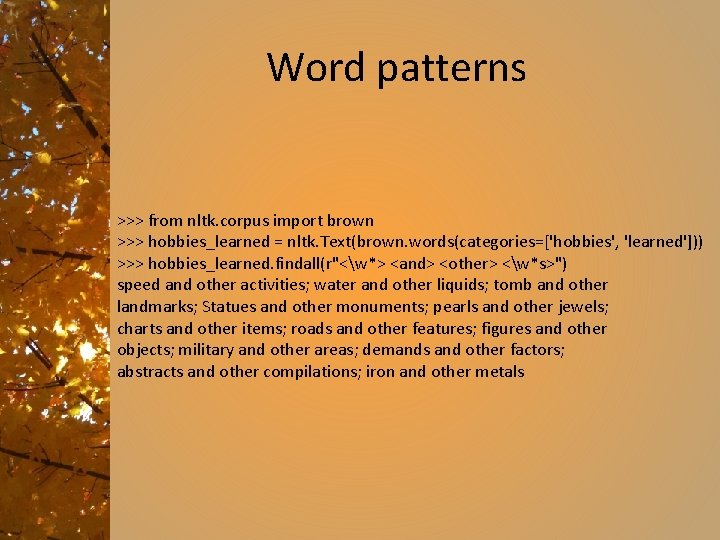 Word patterns

>>> from nltk.corpus import brown
>>> hobbies_learned = nltk.Text(brown.words(categories=['hobbies', 'learned']))
>>> hobbies_learned.findall(r"<\w*> <and> <other> <\w*s>")
speed and other activities; water and other liquids; tomb and other landmarks; Statues and other monuments; pearls and other jewels; charts and other items; roads and other features; figures and other objects; military and other areas; demands and other factors; abstracts and other compilations; iron and other metals